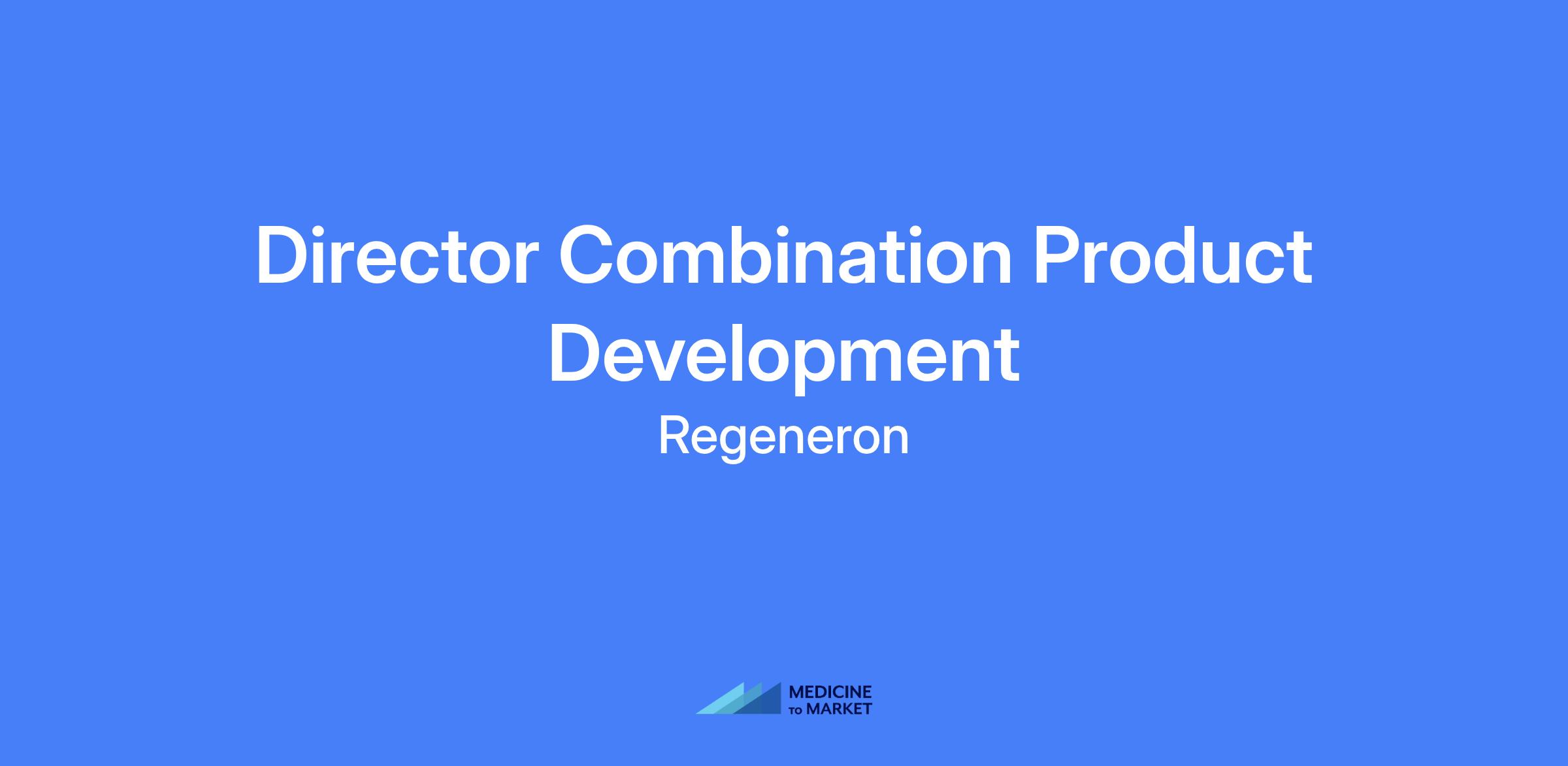 Director Combination Product Development

Regeneron

MEDICINE
TO MARKET